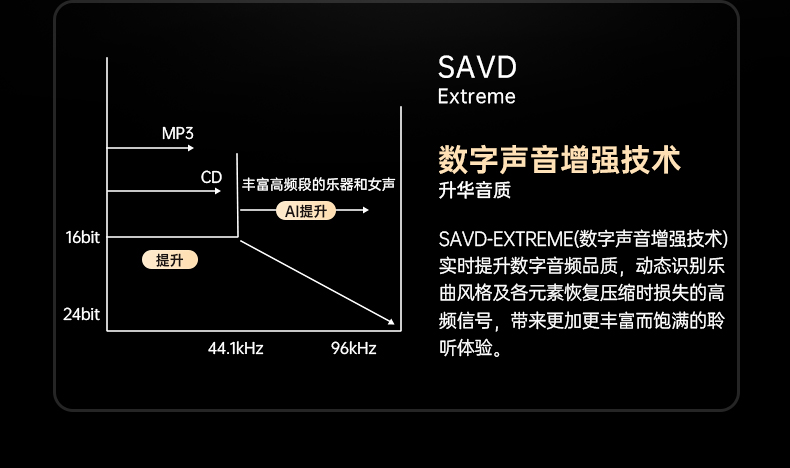 MP3

CD

丰富高频段的乐器和女声

AI提升

16bit

提升

24bit

44.1kHz

96kHz

SAVD
Extreme

数字声音增强技术
升华音质

SAVD-EXTREME(数字声音增强技术)实时提升数字音频品质，动态识别乐曲风格及各元素恢复压缩时损失的高频信号，带来更加更丰富而饱满的聆听体验。